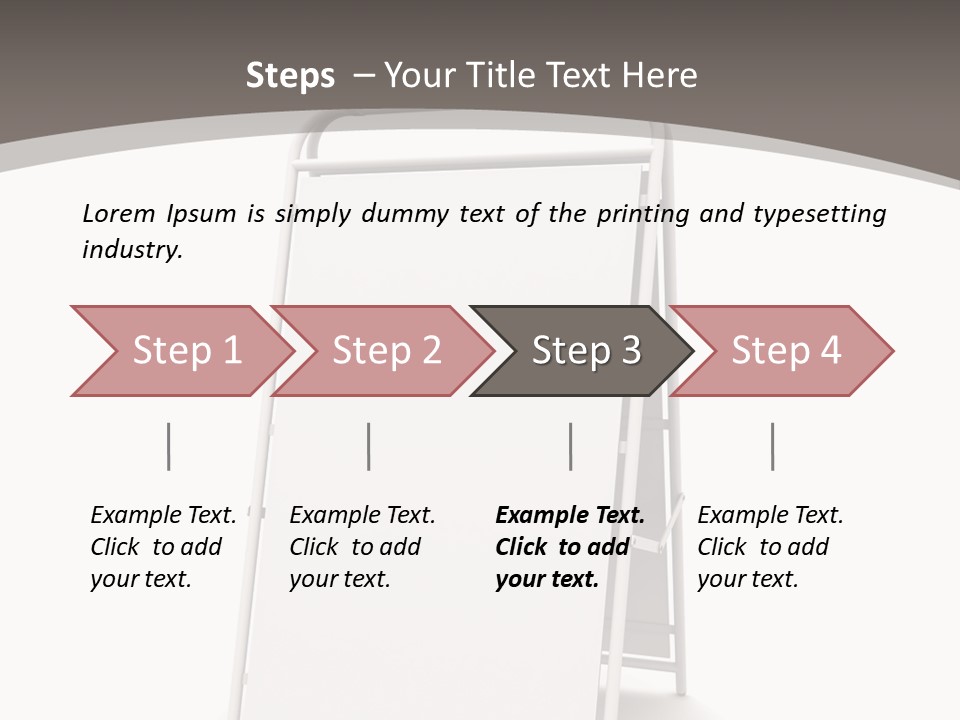 Steps – Your Title Text Here

Lorem Ipsum is simply dummy text of the printing and typesetting industry.

Step 1

Step 2

Step 3

Step 4

Example Text. Click to add your text.

Example Text. Click to add your text.

Example Text. Click to add your text.

Example Text. Click to add your text.